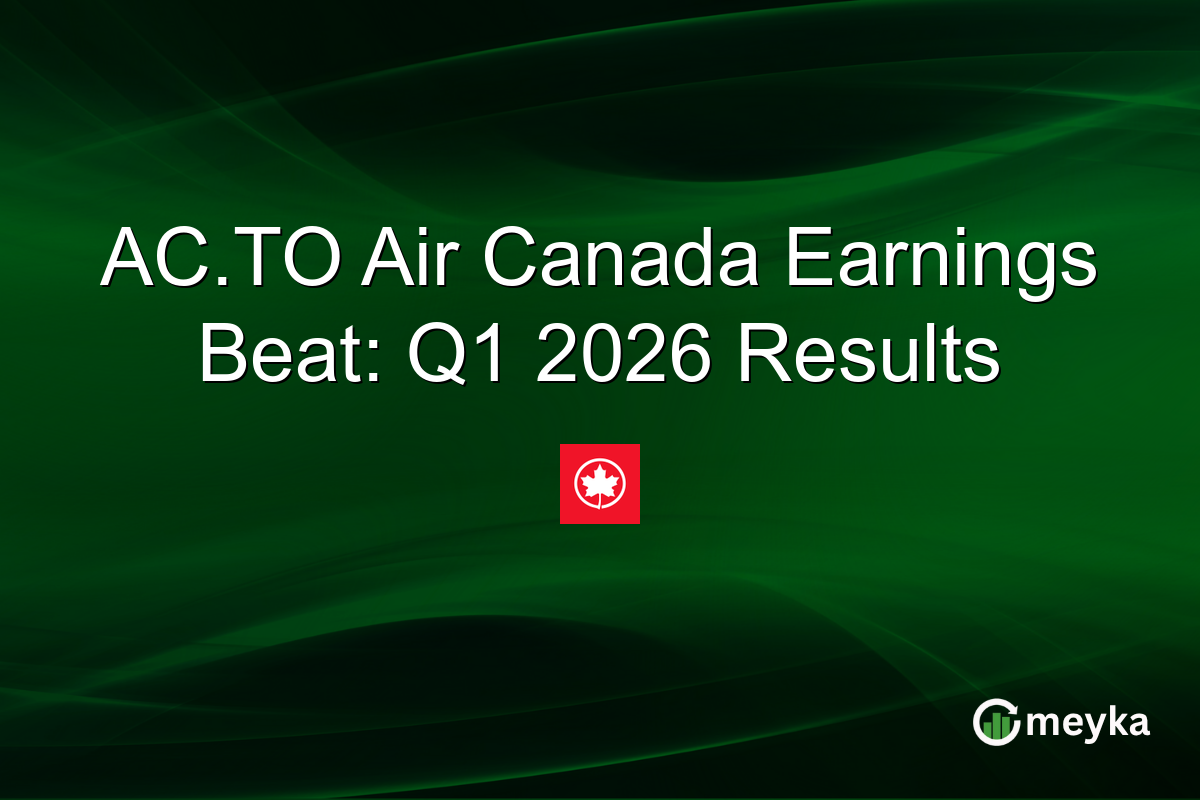 AC.TO Air Canada Earnings Beat: Q1 2026 Results

meyka